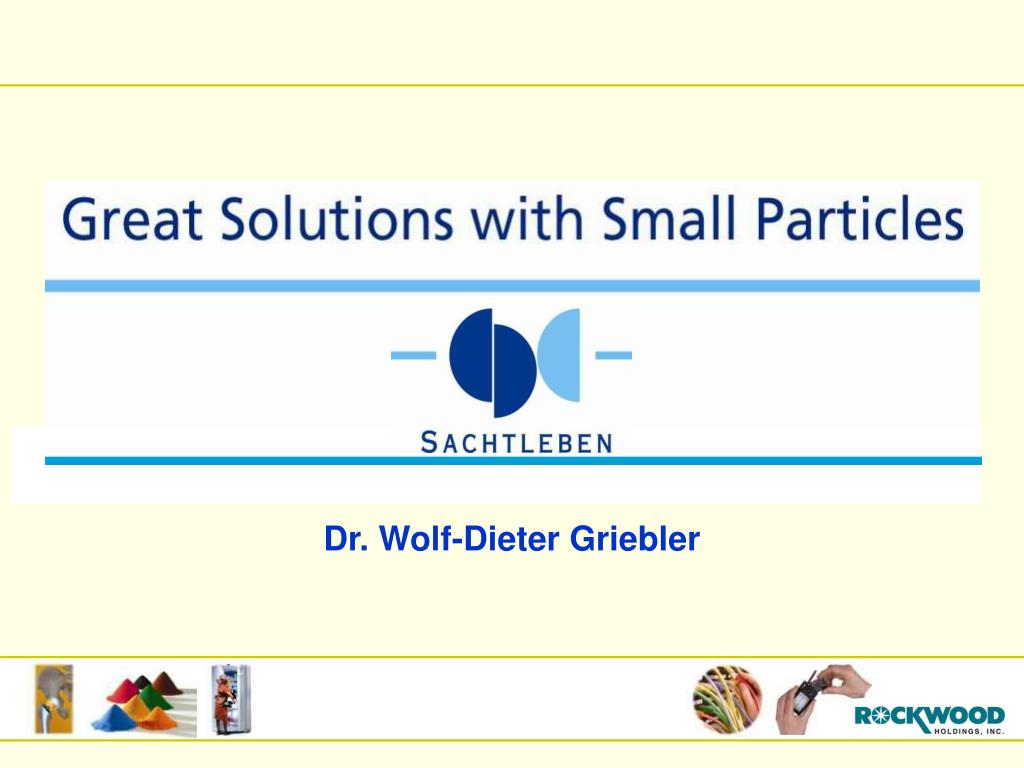 Great Solutions with Small Particles

SACHTLEBEN

Dr. Wolf-Dieter Griebler

ROCKWOOD
HOLDINGS, INC.